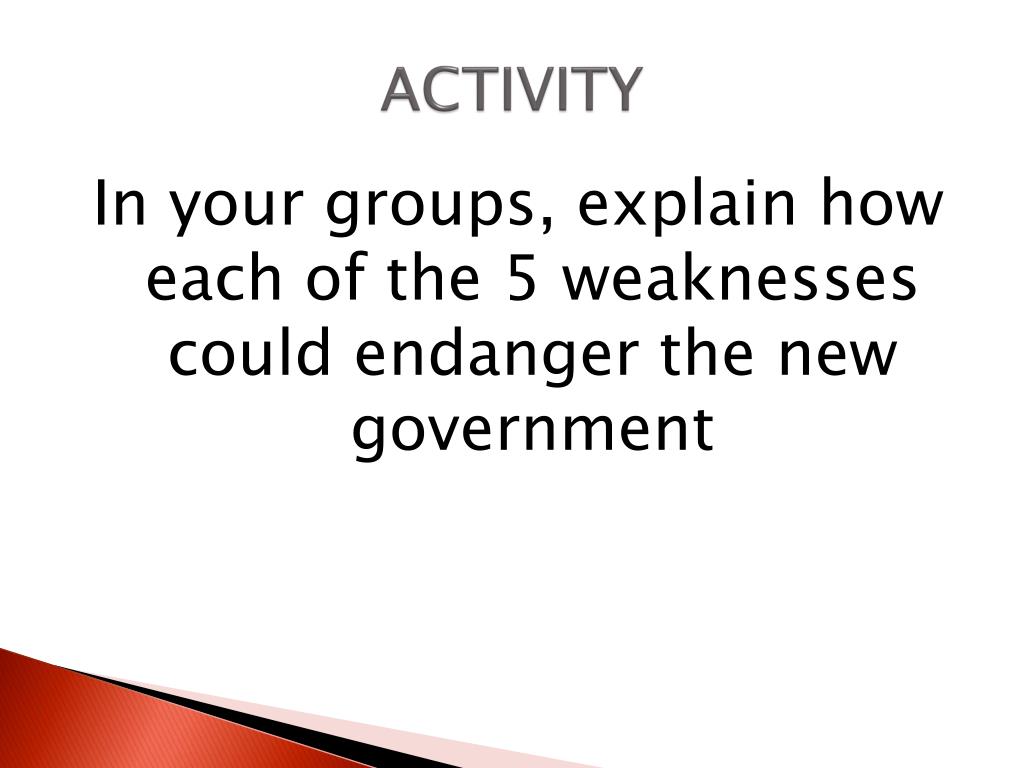 ACTIVITY

In your groups, explain how each of the 5 weaknesses could endanger the new government